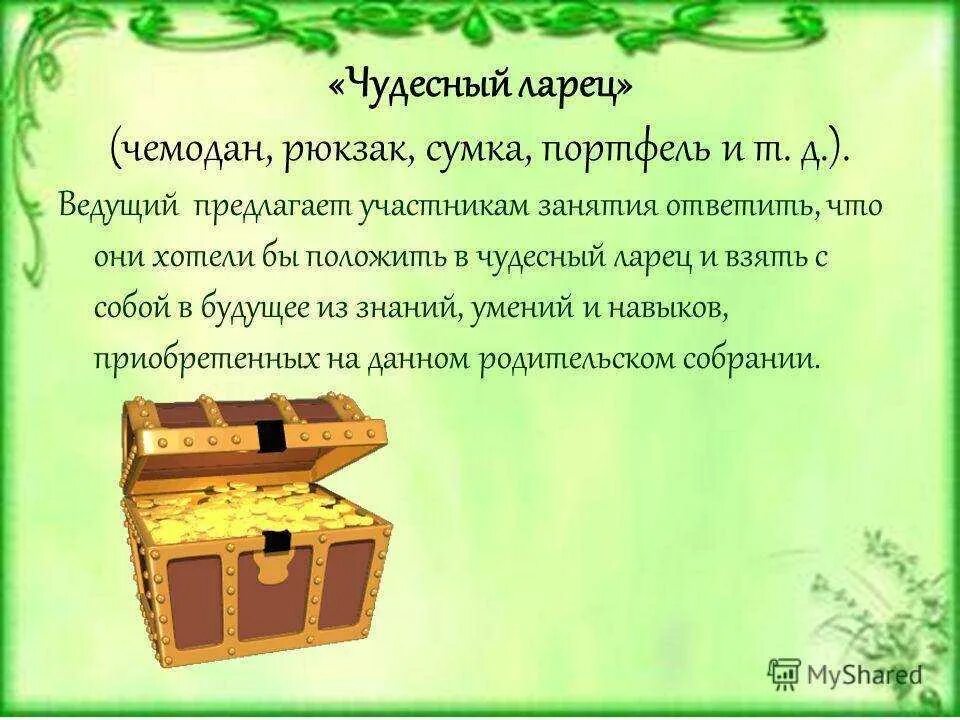 «Чудесный ларец»

(чемодан, рюкзак, сумка, портфель и т. д.).

Ведущий предлагает участникам занятия ответить, что они хотели бы положить в чудесный ларец и взять с собой в будущее из знаний, умений и навыков, приобретенных на данном родительском собрании.

MyShared